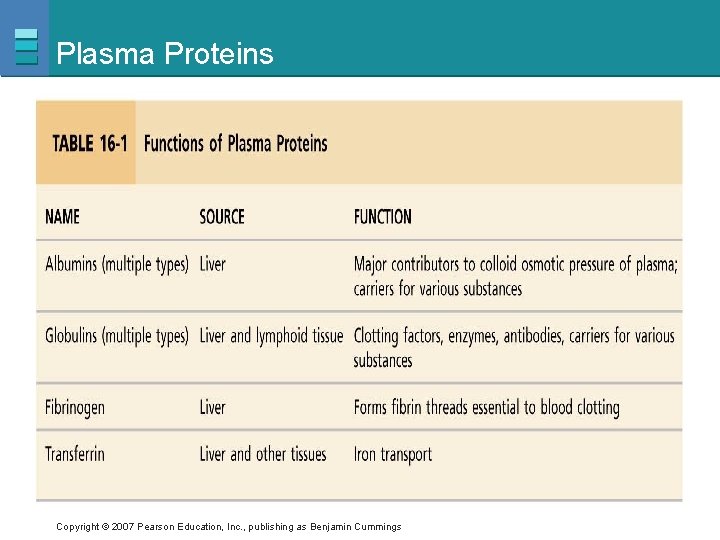 Plasma Proteins

TABLE 16-1 Functions of Plasma Proteins

| NAME | SOURCE | FUNCTION |
|---|---|---|
| Albumins (multiple types) | Liver | Major contributors to colloid osmotic pressure of plasma; carriers for various substances |
| Globulins (multiple types) | Liver and lymphoid tissue | Clotting factors, enzymes, antibodies, carriers for various substances |
| Fibrinogen | Liver | Forms fibrin threads essential to blood clotting |
| Transferrin | Liver and other tissues | Iron transport |

Copyright © 2007 Pearson Education, Inc., publishing as Benjamin Cummings